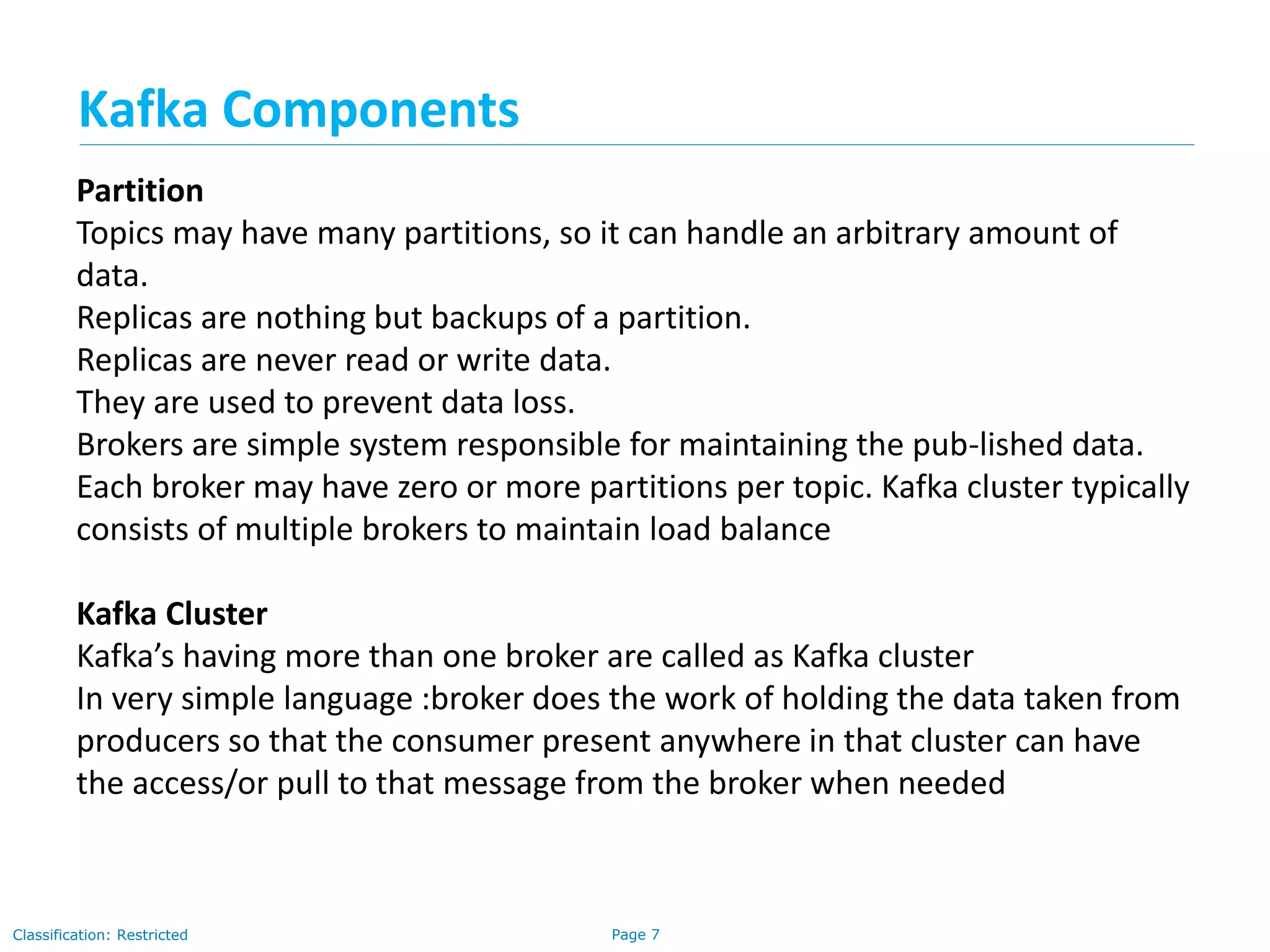 Kafka Components

Partition
Topics may have many partitions, so it can handle an arbitrary amount of data.
Replicas are nothing but backups of a partition.
Replicas are never read or write data.
They are used to prevent data loss.
Brokers are simple system responsible for maintaining the pub-lished data.
Each broker may have zero or more partitions per topic. Kafka cluster typically consists of multiple brokers to maintain load balance

Kafka Cluster
Kafka's having more than one broker are called as Kafka cluster
In very simple language :broker does the work of holding the data taken from producers so that the consumer present anywhere in that cluster can have the access/or pull to that message from the broker when needed

Classification: Restricted

Page 7